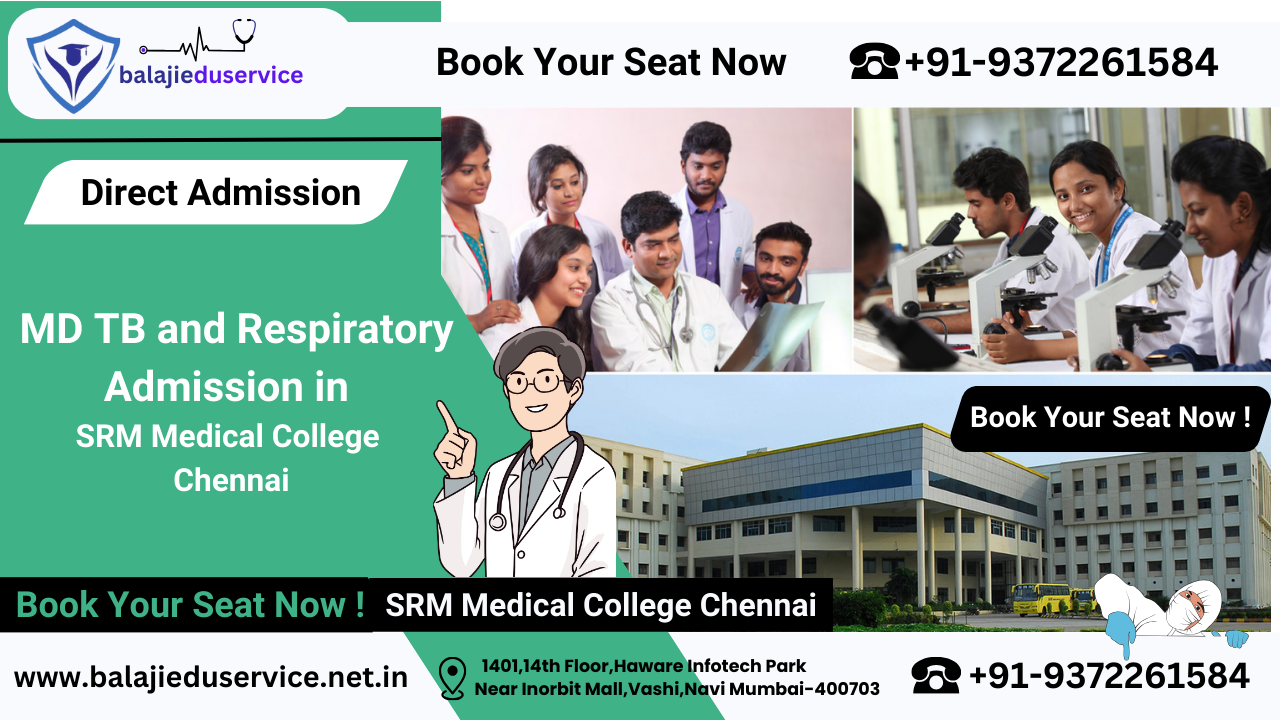 balajieduservice

Book Your Seat Now

+91-9372261584

Direct Admission

MD TB and Respiratory Admission in SRM Medical College Chennai

Book Your Seat Now !

Book Your Seat Now !

SRM Medical College Chennai

www.balajieduservice.net.in

1401,14th Floor,Haware Infotech Park Near Inorbit Mall,Vashi,Navi Mumbai-400703

+91-9372261584